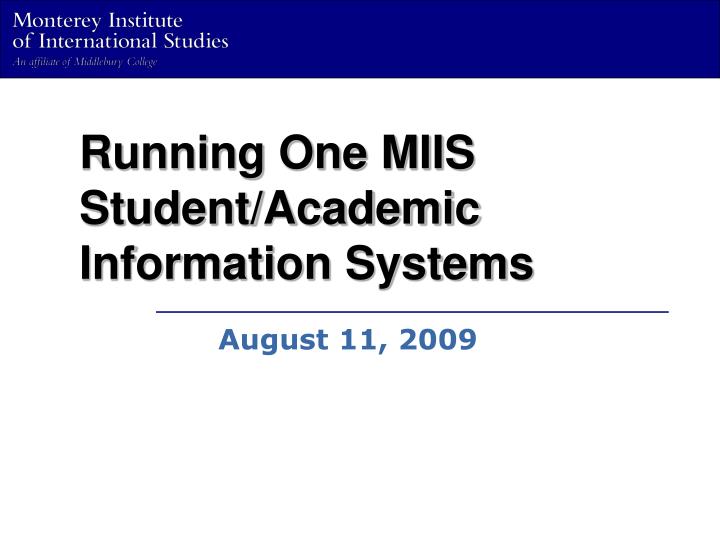 Monterey Institute of International Studies
An affiliate of Middlebury College

Running One MIIS Student/Academic Information Systems

August 11, 2009